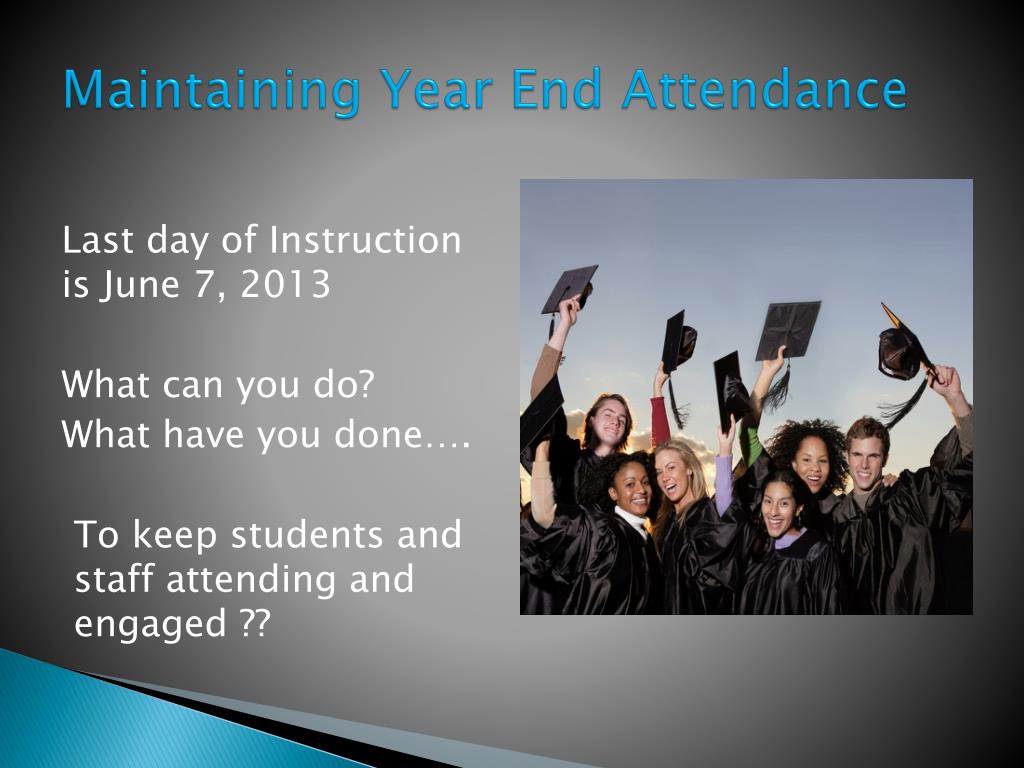 Maintaining Year End Attendance

Last day of Instruction is June 7, 2013

What can you do?
What have you done….

To keep students and staff attending and engaged ??